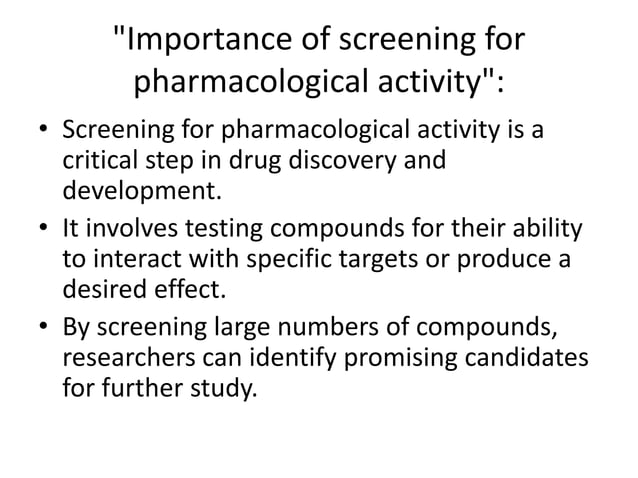 "Importance of screening for pharmacological activity":

• Screening for pharmacological activity is a critical step in drug discovery and development.

• It involves testing compounds for their ability to interact with specific targets or produce a desired effect.

• By screening large numbers of compounds, researchers can identify promising candidates for further study.